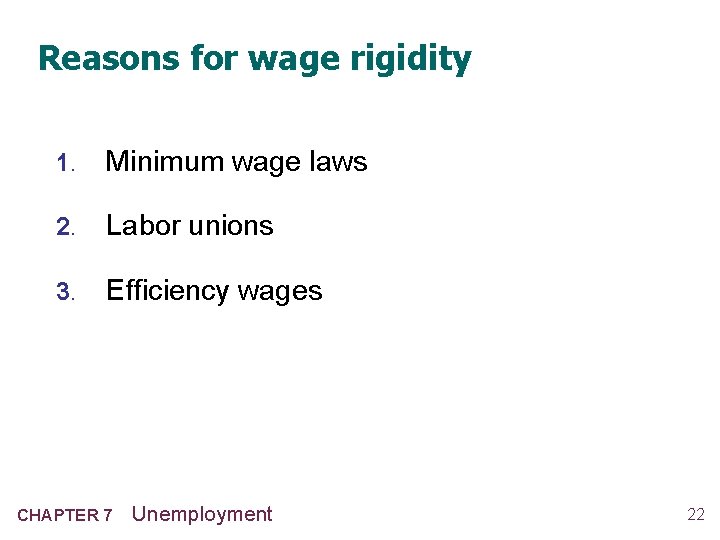 Reasons for wage rigidity

1. Minimum wage laws

2. Labor unions

3. Efficiency wages

CHAPTER 7 Unemployment

22